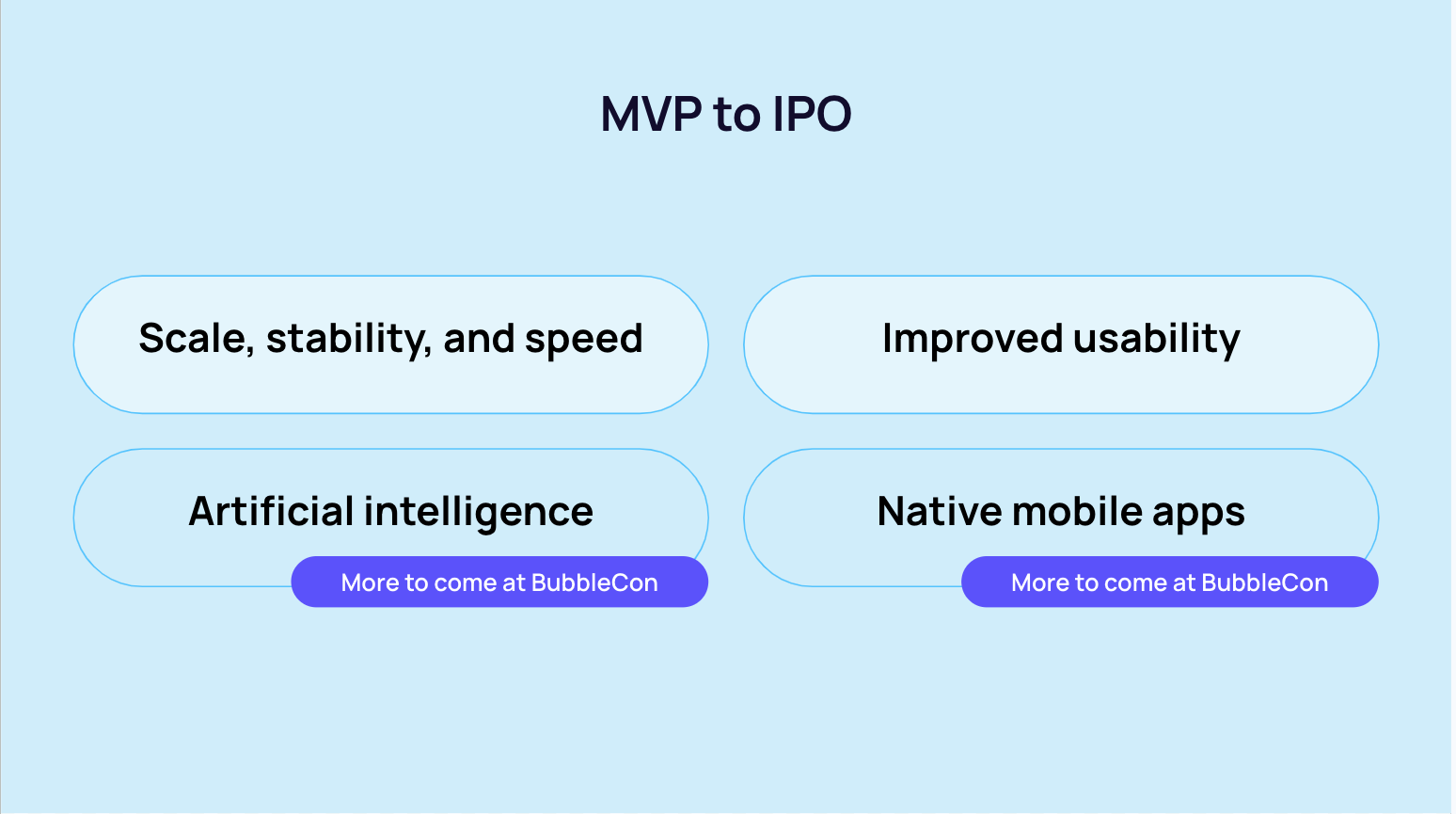 MVP to IPO

Scale, stability, and speed

Improved usability

Artificial intelligence

More to come at BubbleCon

Native mobile apps

More to come at BubbleCon